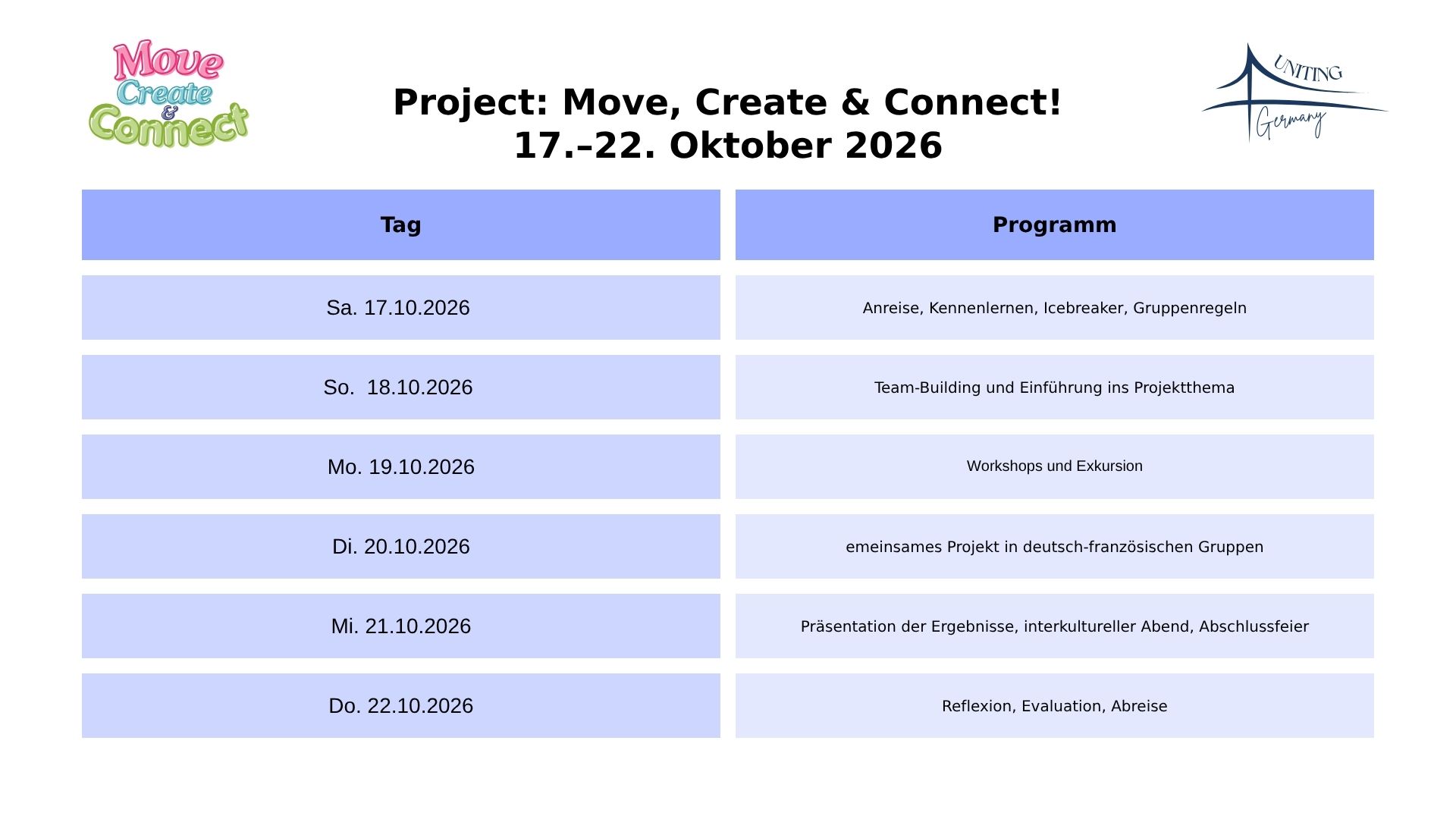 Move Create & Connect

Project: Move, Create & Connect!
17.–22. Oktober 2026

UNITING Germany

| Tag | Programm |
|---|---|
| Sa. 17.10.2026 | Anreise, Kennenlernen, Icebreaker, Gruppenregeln |
| So. 18.10.2026 | Team-Building und Einführung ins Projektthema |
| Mo. 19.10.2026 | Workshops und Exkursion |
| Di. 20.10.2026 | emeinsames Projekt in deutsch-französischen Gruppen |
| Mi. 21.10.2026 | Präsentation der Ergebnisse, interkultureller Abend, Abschlussfeier |
| Do. 22.10.2026 | Reflexion, Evaluation, Abreise |